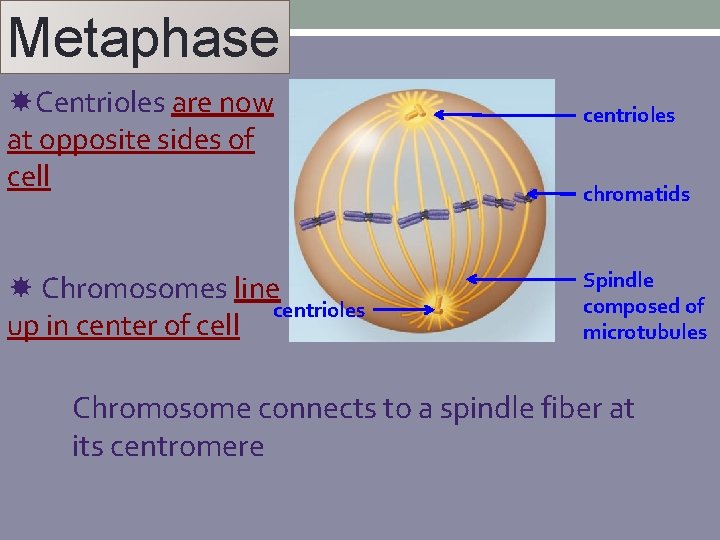 Metaphase

Centrioles are now at opposite sides of cell

Chromosomes line up in center of cell

centrioles

chromatids

Spindle composed of microtubules

centrioles

Chromosome connects to a spindle fiber at its centromere